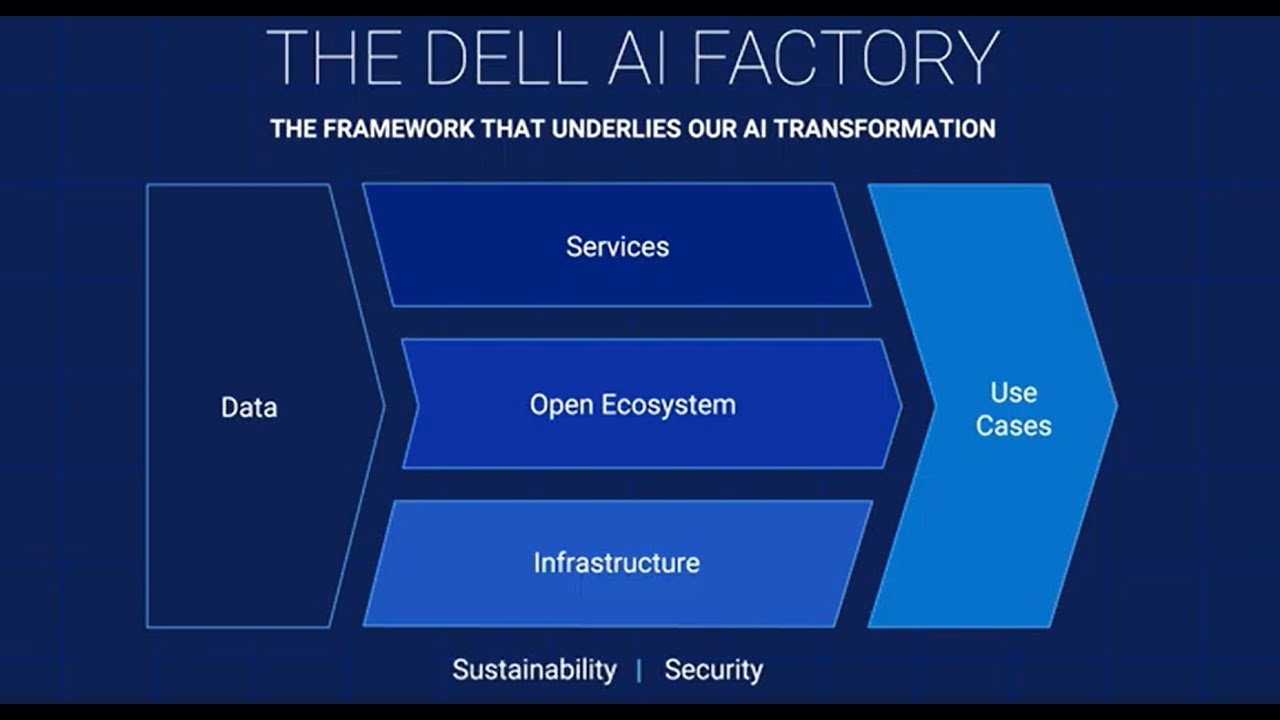 THE DELL AI FACTORY

THE FRAMEWORK THAT UNDERLIES OUR AI TRANSFORMATION

Data

Services

Open Ecosystem

Infrastructure

Use Cases

Sustainability | Security